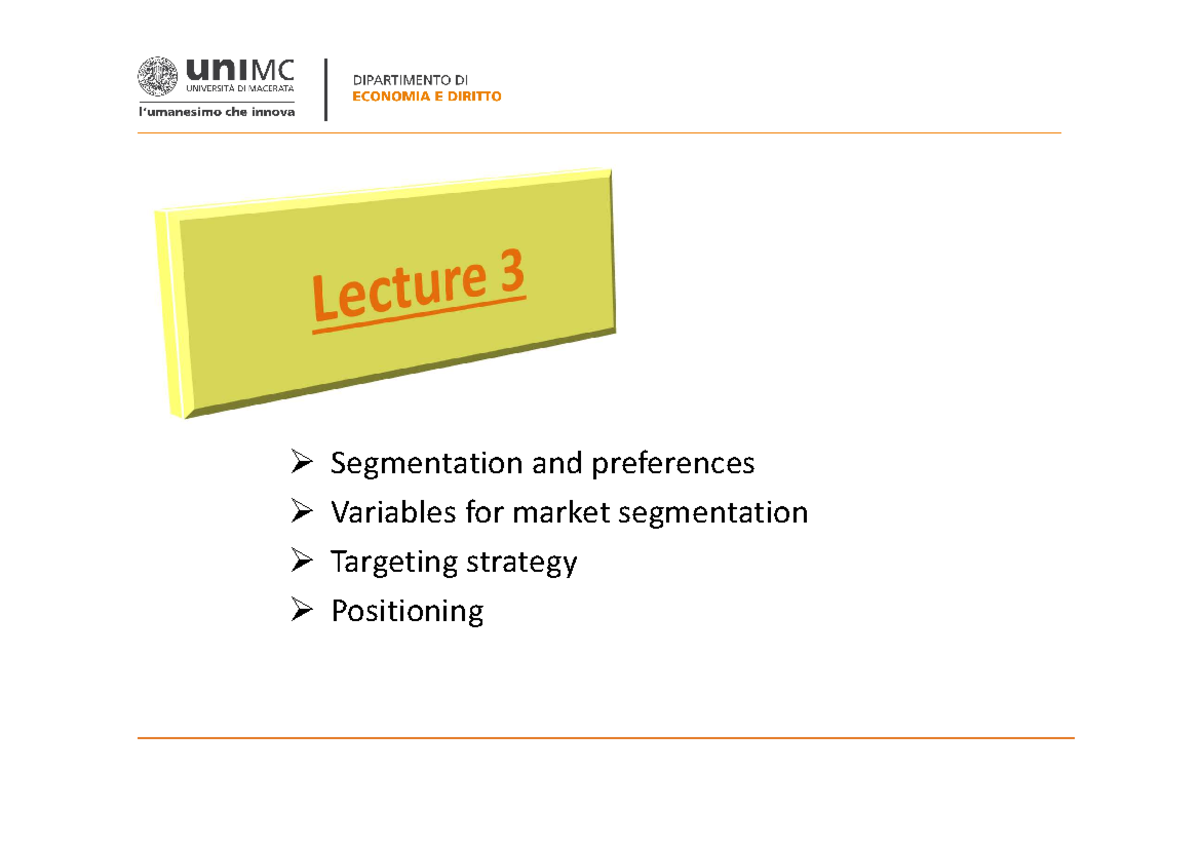 uniMC
UNIVERSITÀ DI MACERATA
l'umanesimo che innova

DIPARTIMENTO DI
ECONOMIA E DIRITTO

Lecture 3

➢ Segmentation and preferences
➢ Variables for market segmentation
➢ Targeting strategy
➢ Positioning